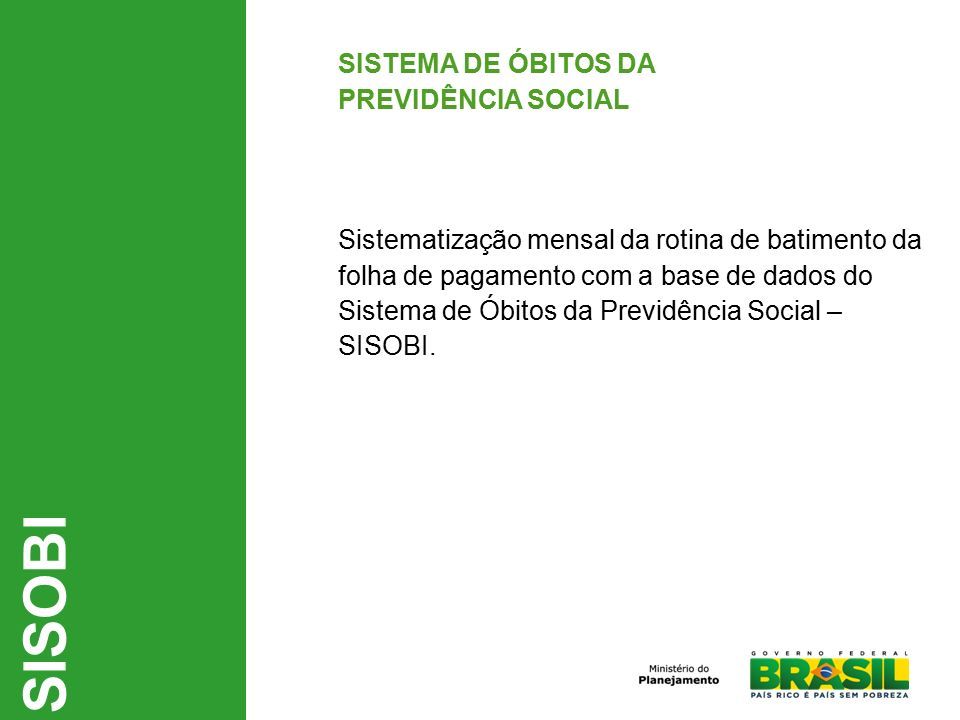 SISOBI

SISTEMA DE ÓBITOS DA PREVIDÊNCIA SOCIAL

Sistematização mensal da rotina de batimento da folha de pagamento com a base de dados do Sistema de Óbitos da Previdência Social – SISOBI.

Ministério do Planejamento

GOVERNO FEDERAL
BRASIL
PAÍS RICO É PAÍS SEM POBREZA